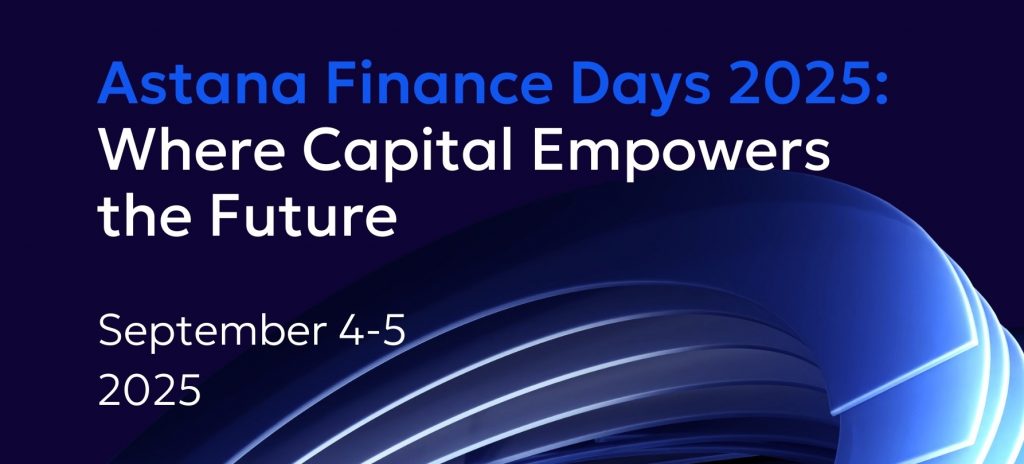 Astana Finance Days 2025:
Where Capital Empowers the Future

September 4-5
2025